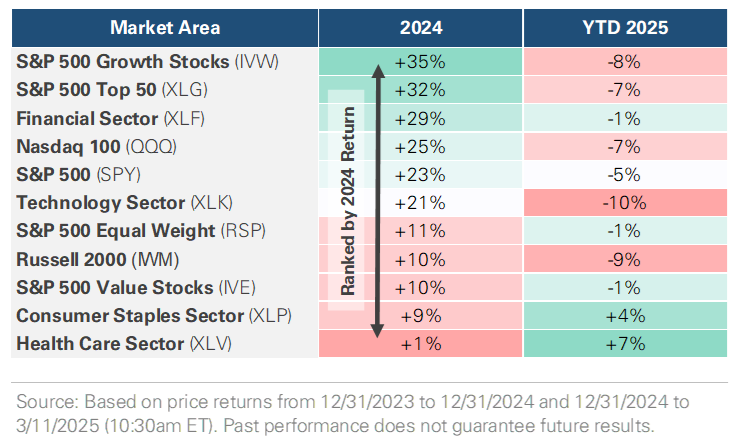 | Market Area | 2024 | YTD 2025 |
|---|---|---|
| S&P 500 Growth Stocks (IVW) | +35% | -8% |
| S&P 500 Top 50 (XLG) | +32% | -7% |
| Financial Sector (XLF) | +29% | -1% |
| Nasdaq 100 (QQQ) | +25% | -7% |
| S&P 500 (SPY) | +23% | -5% |
| Technology Sector (XLK) | +21% | -10% |
| S&P 500 Equal Weight (RSP) | +11% | -1% |
| Russell 2000 (IWM) | +10% | -9% |
| S&P 500 Value Stocks (IVE) | +10% | -1% |
| Consumer Staples Sector (XLP) | +9% | +4% |
| Health Care Sector (XLV) | +1% | +7% |

Ranked by 2024 Return

Source: Based on price returns from 12/31/2023 to 12/31/2024 and 12/31/2024 to 3/11/2025 (10:30am ET). Past performance does not guarantee future results.